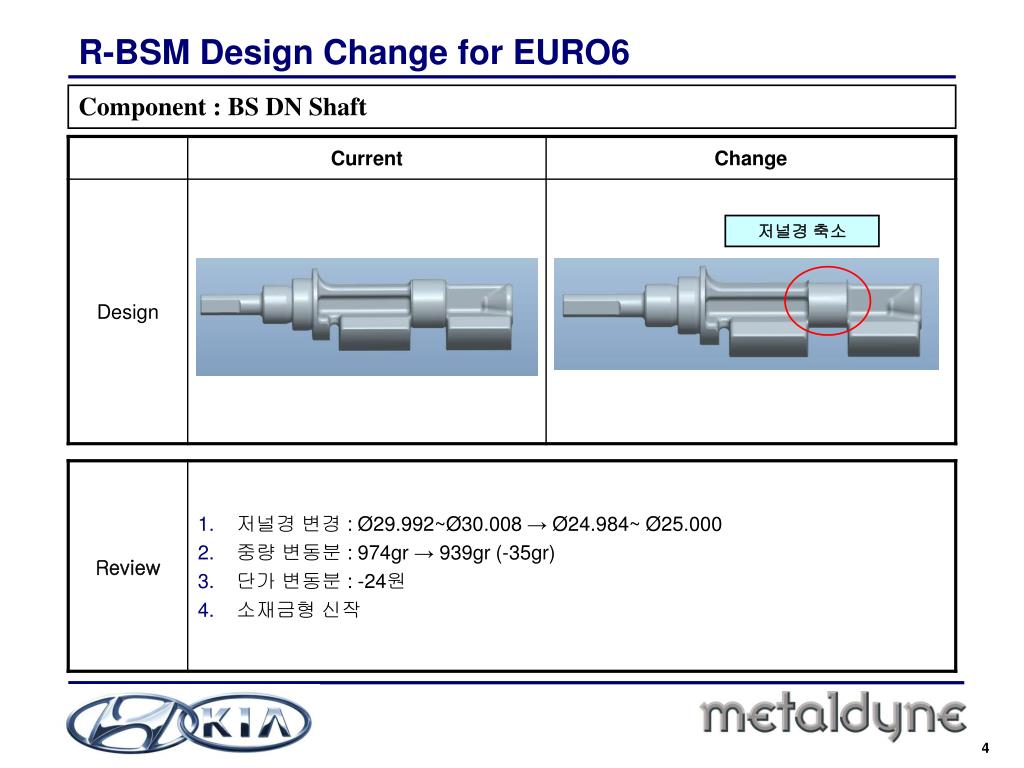 R-BSM Design Change for EURO6

Component : BS DN Shaft

| | Current | Change |
|---|---|---|
| Design | | 저널경 축소 |

| | |
|---|---|
| Review | 1. 저널경 변경 : Ø29.992~Ø30.008 → Ø24.984~ Ø25.000<br>2. 중량 변동분 : 974gr → 939gr (-35gr)<br>3. 단가 변동분 : -24원<br>4. 소재금형 신작 |

KIA

metaldyne

4